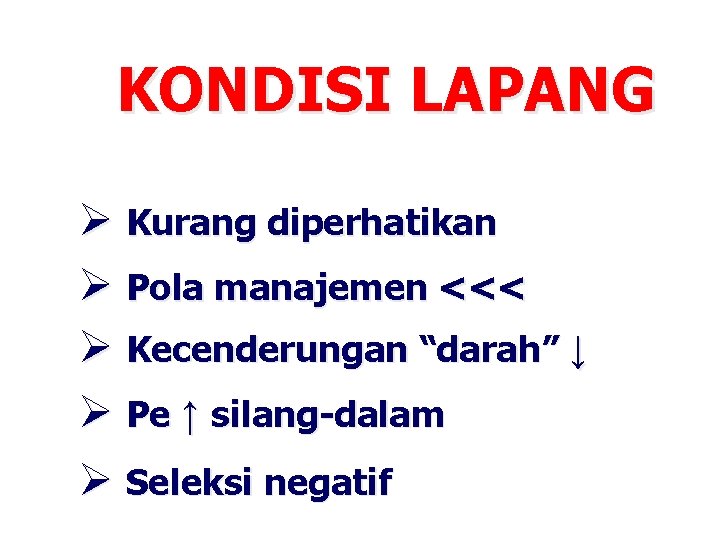 KONDISI LAPANG

➢ Kurang diperhatikan

➢ Pola manajemen <<<

➢ Kecenderungan “darah” ↓

➢ Pe ↑ silang-dalam

➢ Seleksi negatif